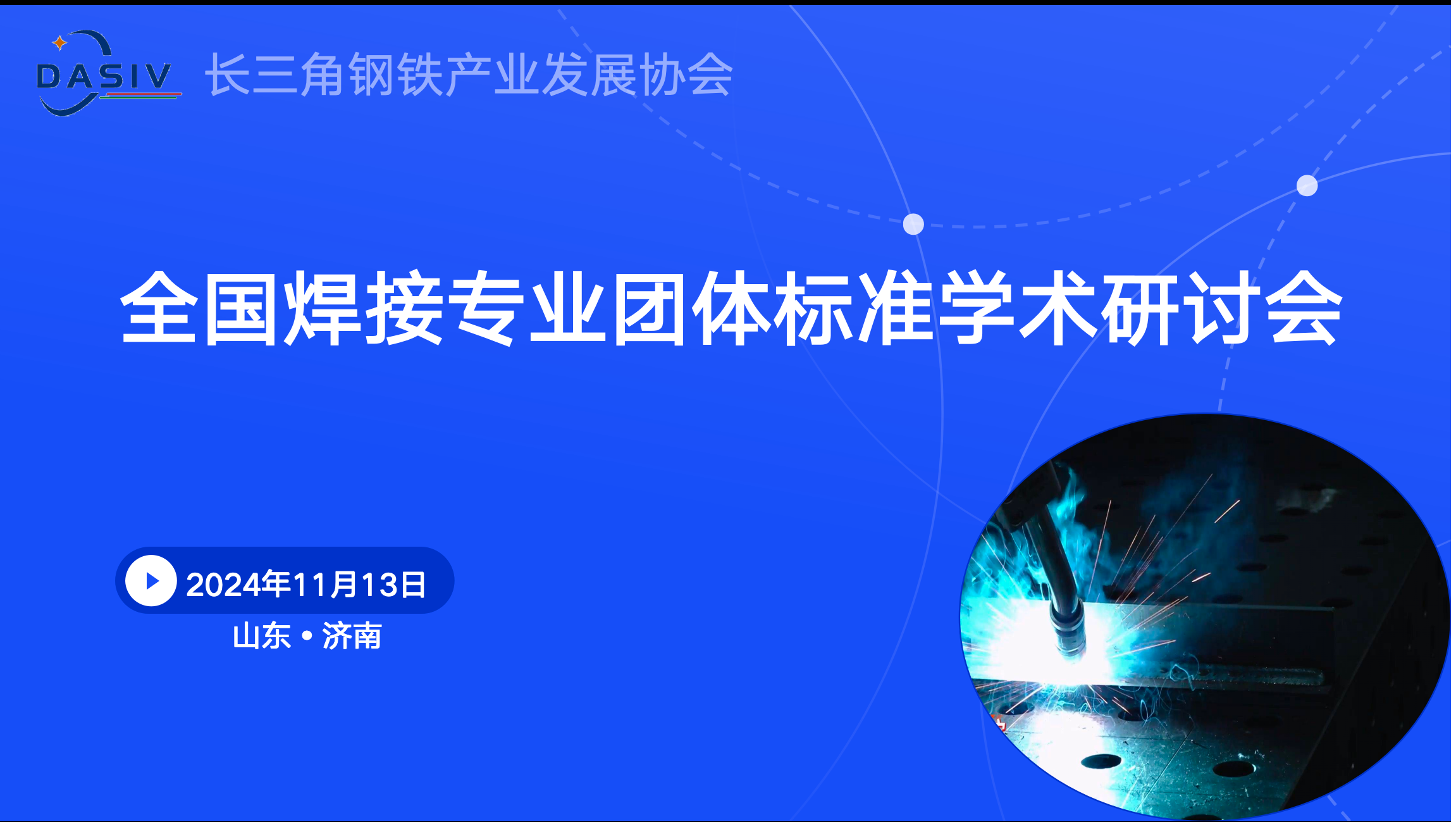 DASIV 长三角钢铁产业发展协会

全国焊接专业团体标准学术研讨会

2024年11月13日
山东 • 济南